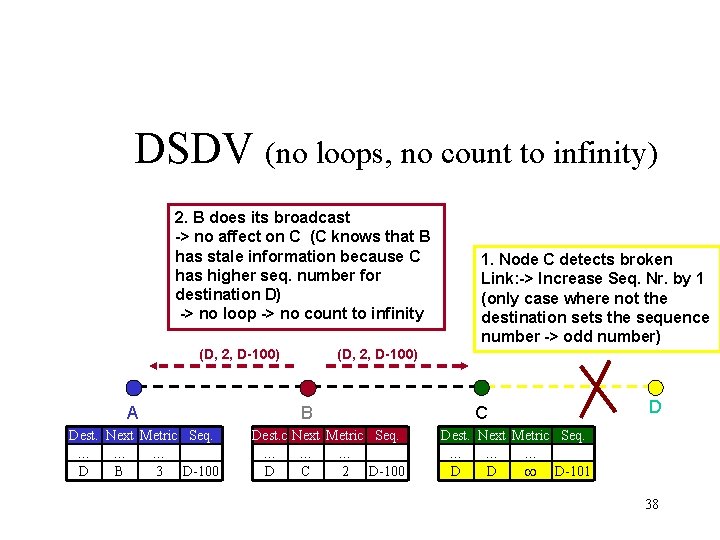 DSDV (no loops, no count to infinity)

2. B does its broadcast
-> no affect on C (C knows that B has stale information because C has higher seq. number for destination D)
-> no loop -> no count to infinity

1. Node C detects broken Link:-> Increase Seq. Nr. by 1 (only case where not the destination sets the sequence number -> odd number)

(D, 2, D-100)

(D, 2, D-100)

A

B

C

D

| Dest. | Next | Metric | Seq. |
|---|---|---|---|
| ... | ... | ... | |
| D | B | 3 | D-100 |

| Dest.c | Next | Metric | Seq. |
|---|---|---|---|
| ... | ... | ... | |
| D | C | 2 | D-100 |

| Dest. | Next | Metric | Seq. |
|---|---|---|---|
| ... | ... | ... | |
| D | D | $\infty$ | D-101 |

38